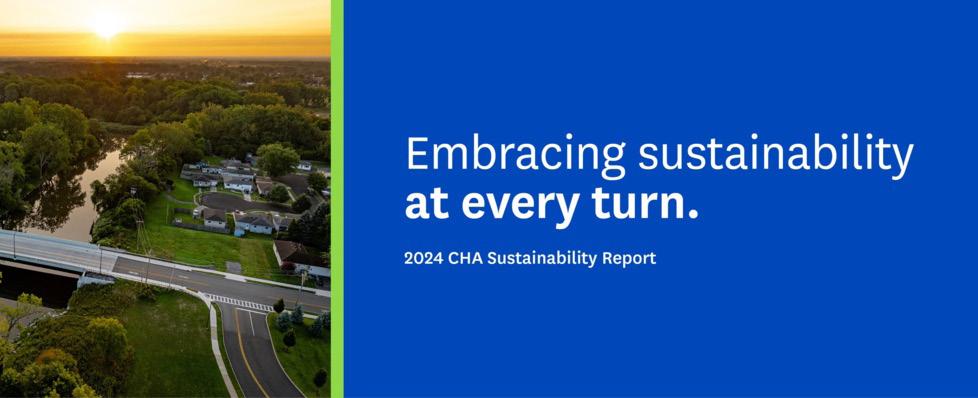 Embracing sustainability
at every turn.

2024 CHA Sustainability Report